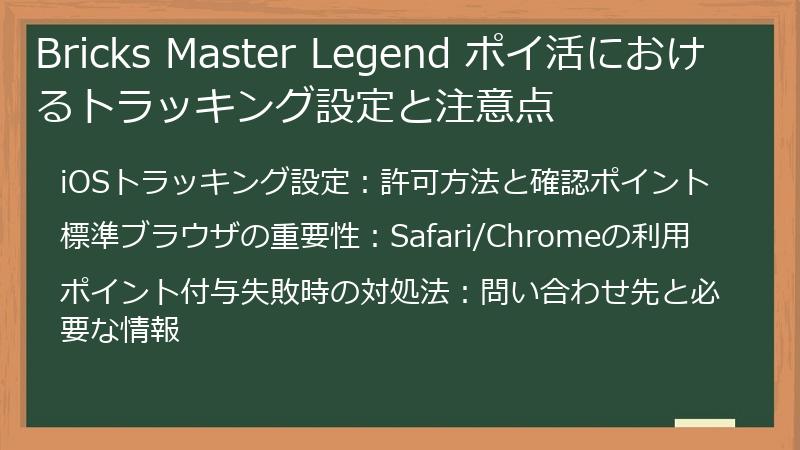 Bricks Master Legend ポイ活におけるトラッキング設定と注意点

iOSトラッキング設定：許可方法と確認ポイント

標準ブラウザの重要性：Safari/Chromeの利用

ポイント付与失敗時の対処法：問い合わせ先と必要な情報